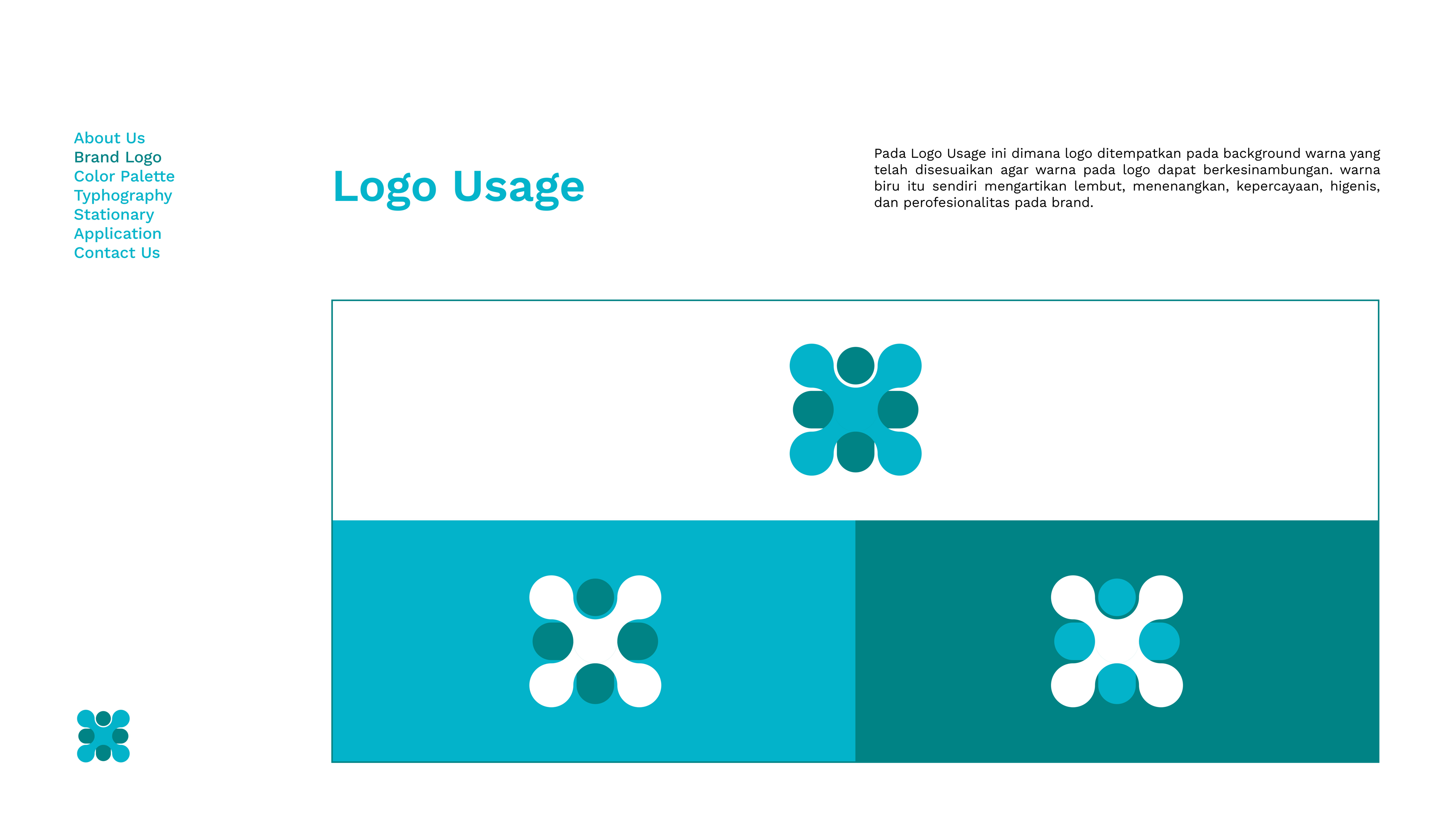 About Us
Brand Logo
Color Palette
Typhography
Stationary
Application
Contact Us

Logo Usage

Pada Logo Usage ini dimana logo ditempatkan pada background warna yang telah disesuaikan agar warna pada logo dapat berkesinambungan. warna biru itu sendiri mengartikan lembut, menenangkan, kepercayaan, higenis, dan perofesionalitas pada brand.